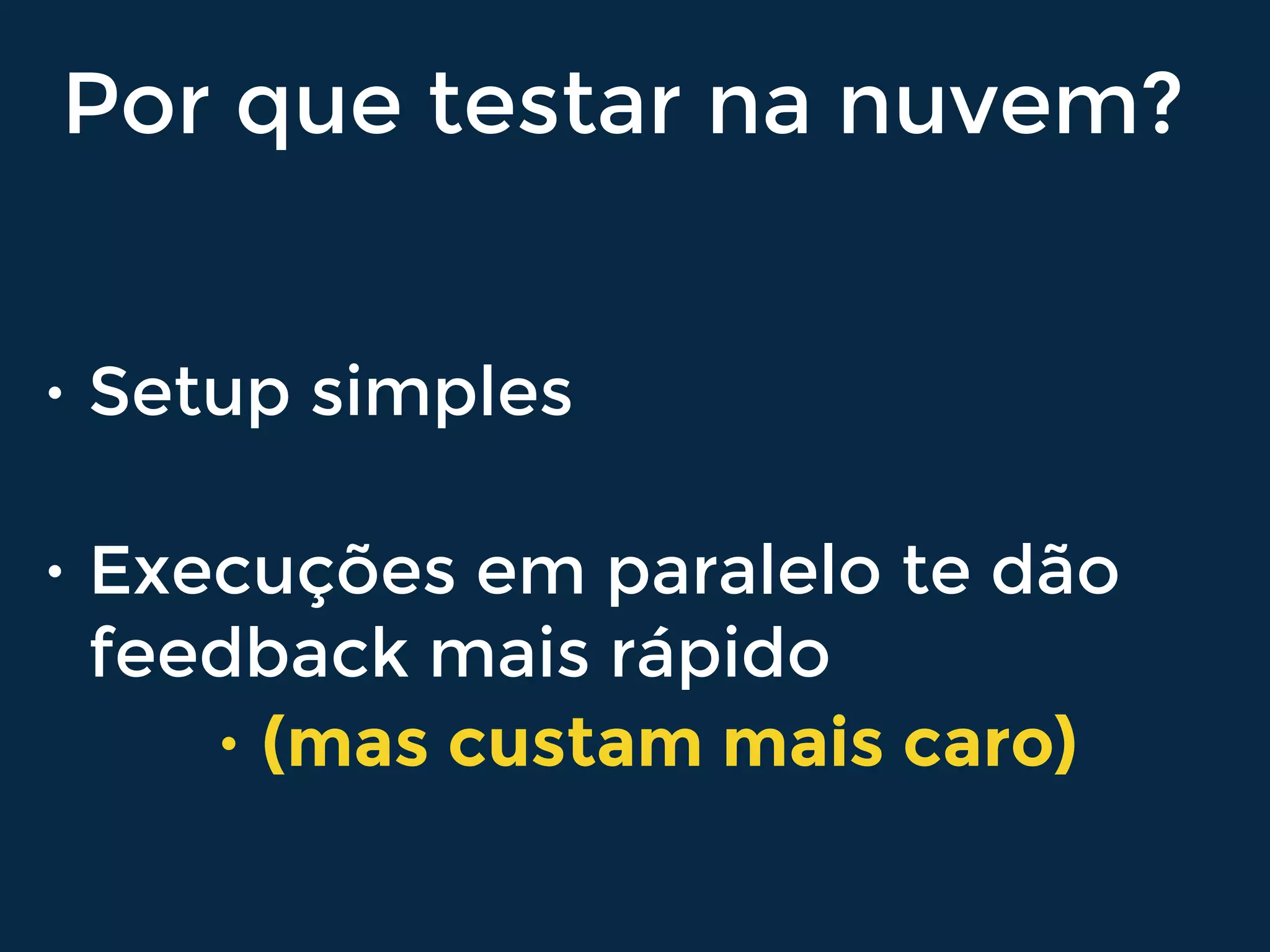 Por que testar na nuvem?

• Setup simples

• Execuções em paralelo te dão feedback mais rápido

• (mas custam mais caro)